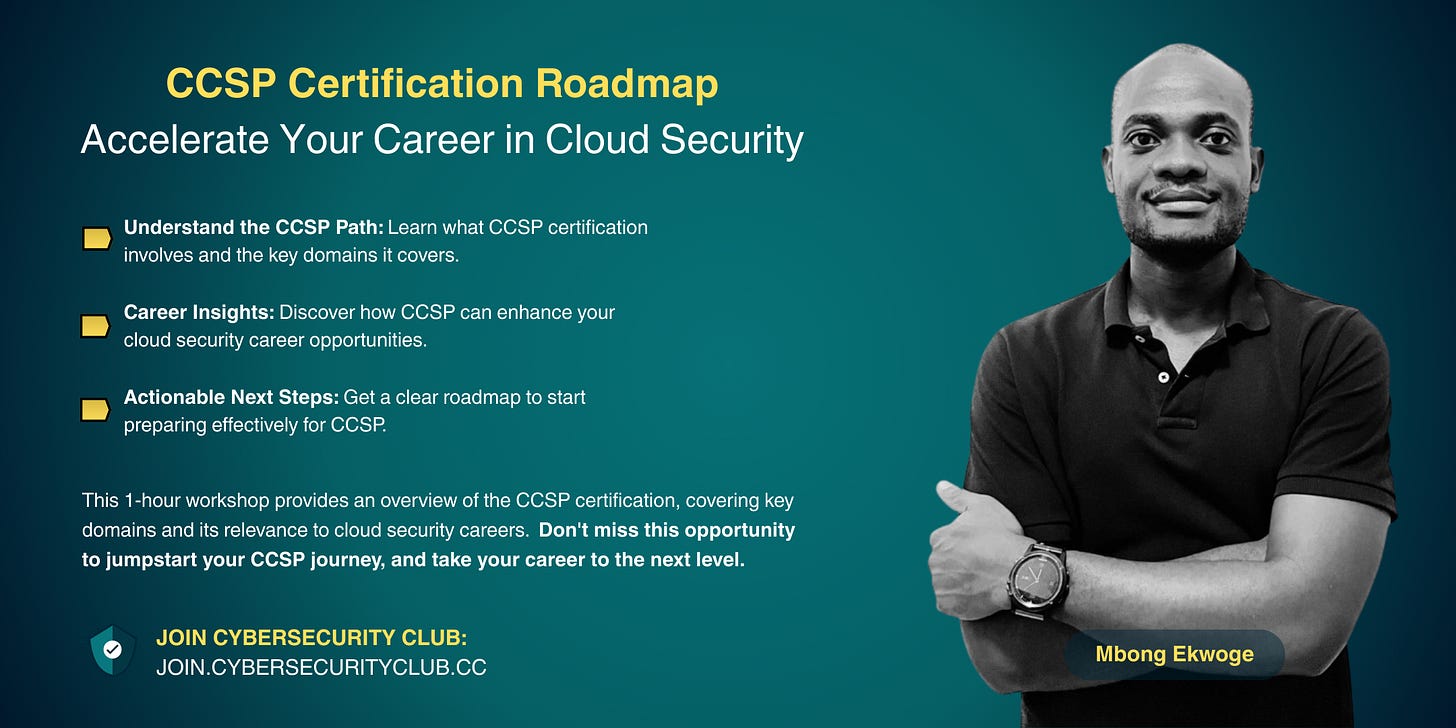 CCSP Certification Roadmap
Accelerate Your Career in Cloud Security

Understand the CCSP Path: Learn what CCSP certification involves and the key domains it covers.

Career Insights: Discover how CCSP can enhance your cloud security career opportunities.

Actionable Next Steps: Get a clear roadmap to start preparing effectively for CCSP.

This 1-hour workshop provides an overview of the CCSP certification, covering key domains and its relevance to cloud security careers. Don't miss this opportunity to jumpstart your CCSP journey, and take your career to the next level.

JOIN CYBERSECURITY CLUB:
JOIN.CYBERSECURITYCLUB.CC

Mbong Ekwoge